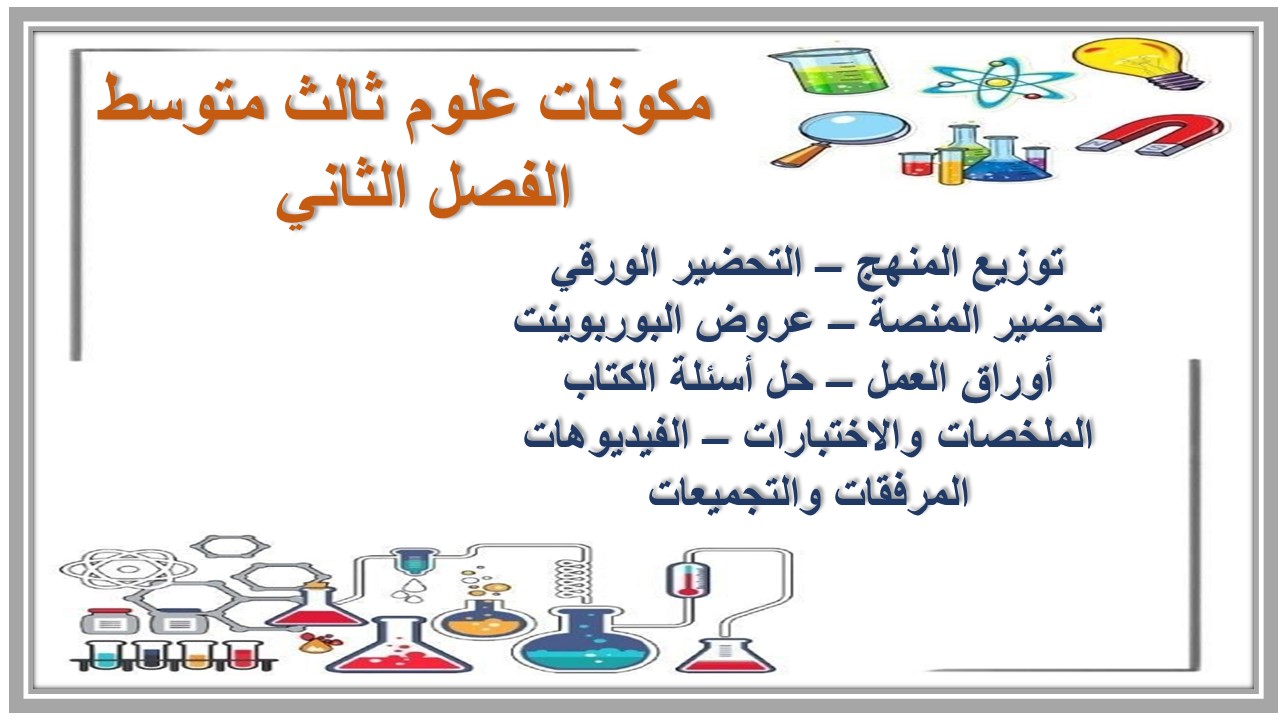 مكونات علوم ثالث متوسط
الفصل الثاني

توزيع المنهج – التحضير الورقي
تحضير المنصة – عروض البوربوينت
أوراق العمل – حل أسئلة الكتاب
الملخصات والاختبارات – الفيديوهات
المرفقات والتجميعات